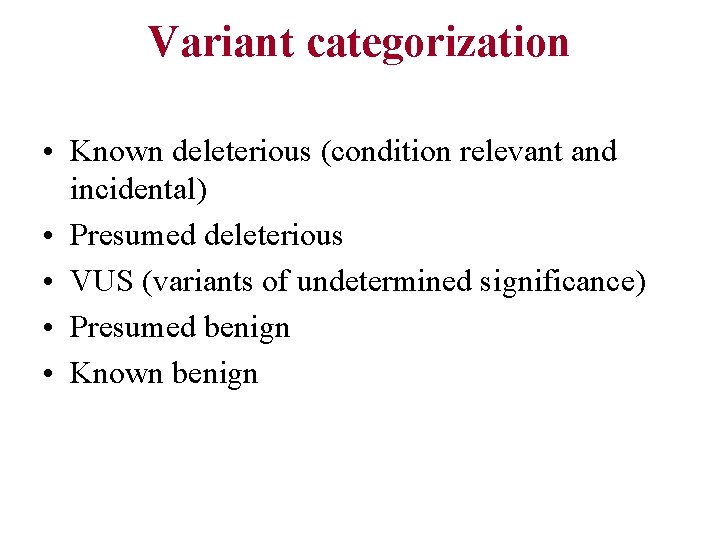 Variant categorization

• Known deleterious (condition relevant and incidental)
• Presumed deleterious
• VUS (variants of undetermined significance)
• Presumed benign
• Known benign